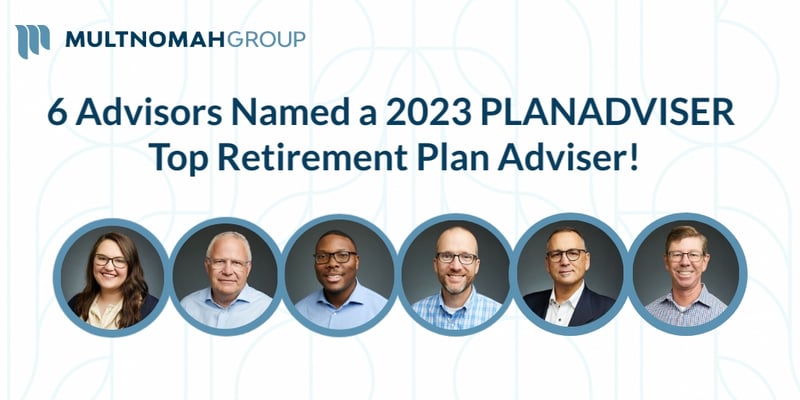 MULTNOMAHGROUP

6 Advisors Named a 2023 PLANADVISER Top Retirement Plan Adviser!